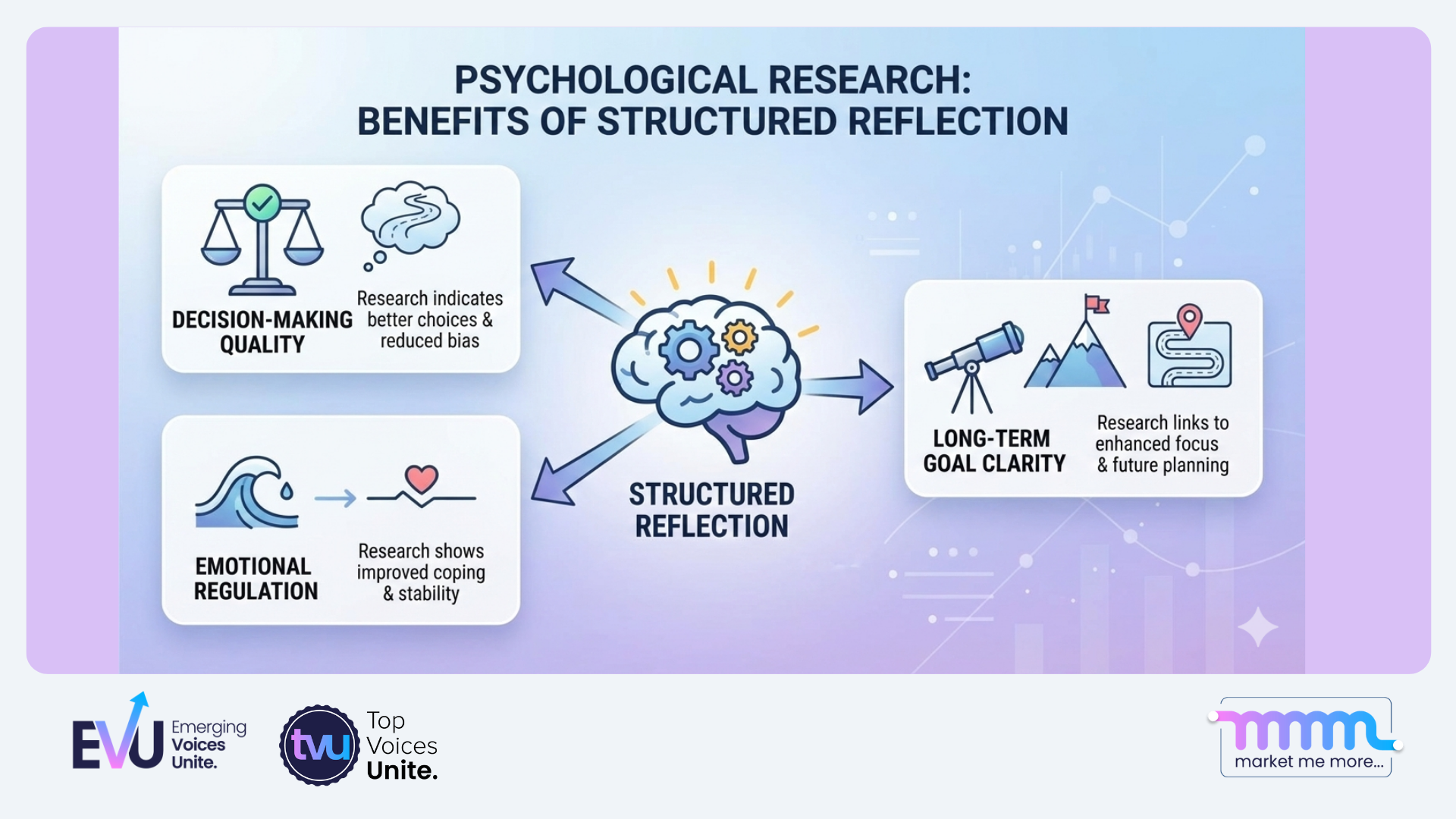 PSYCHOLOGICAL RESEARCH:
BENEFITS OF STRUCTURED REFLECTION

DECISION-MAKING QUALITY

Research indicates better choices & reduced bias

EMOTIONAL REGULATION

Research shows improved coping & stability

STRUCTURED REFLECTION

LONG-TERM GOAL CLARITY

Research links to enhanced focus & future planning

EVU Emerging Voices Unite.

tvu Top Voices Unite.

mmm market me more...